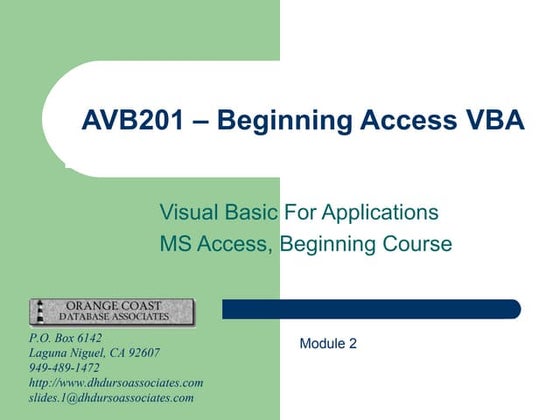 AVB201 – Beginning Access VBA

Visual Basic For Applications
MS Access, Beginning Course

ORANGE COAST
DATABASE ASSOCIATES

P.O. Box 6142
Laguna Niguel, CA 92607
949-489-1472
http://www.dhdursoassociates.com
slides.1@dhdursoassociates.com

Module 2